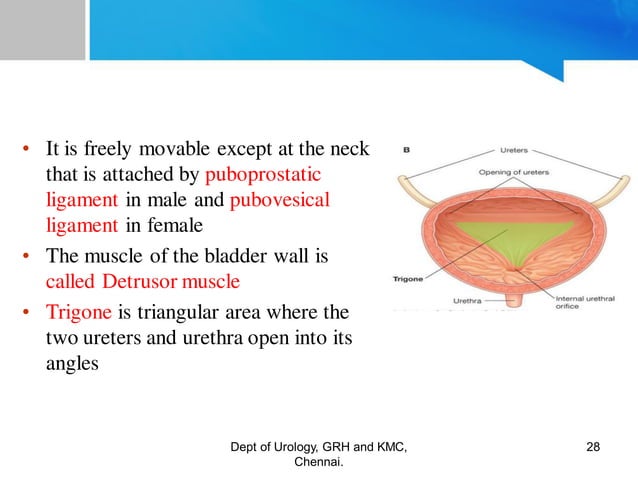 • It is freely movable except at the neck that is attached by puboprostatic ligament in male and pubovesical ligament in female

• The muscle of the bladder wall is called Detrusor muscle

• Trigone is triangular area where the two ureters and urethra open into its angles

B

Ureters

Opening of ureters

Trigone

Urethra

Internal urethral orifice

Dept of Urology, GRH and KMC, Chennai.

28